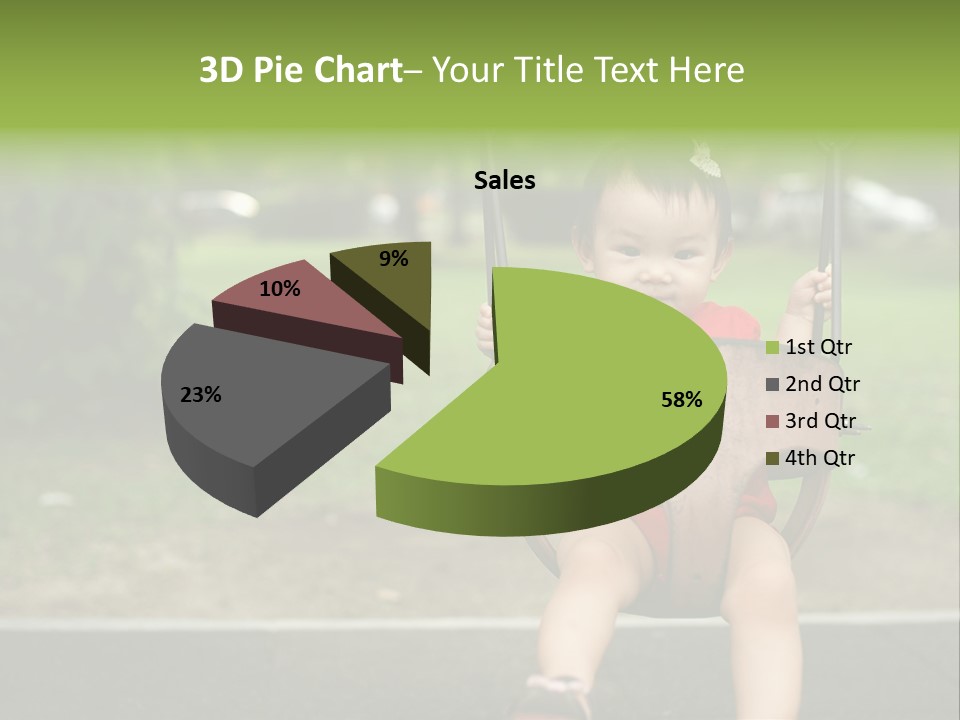 3D Pie Chart– Your Title Text Here

Sales

9%
10%
23%
58%

1st Qtr
2nd Qtr
3rd Qtr
4th Qtr